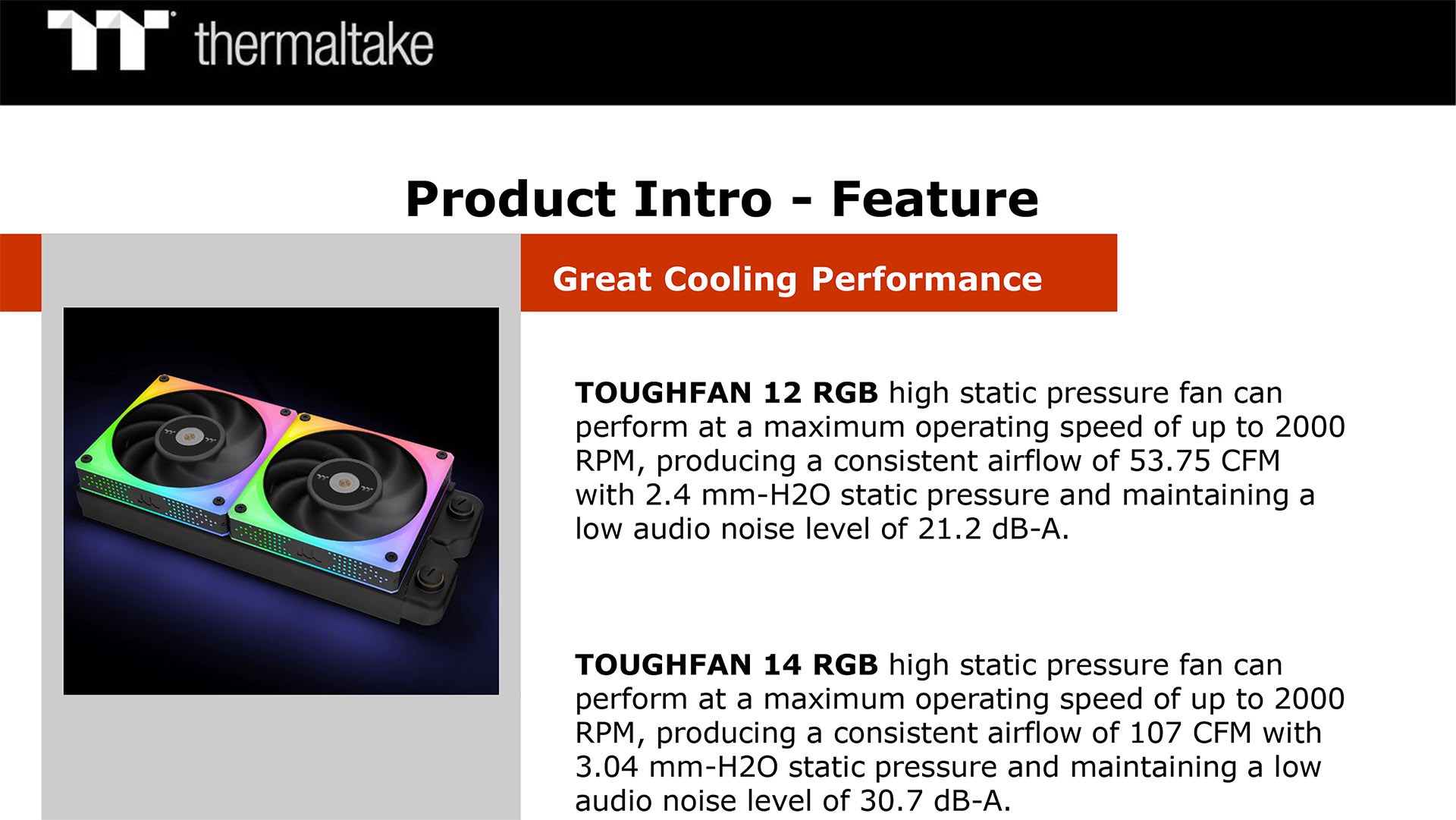 thermaltake

Product Intro - Feature

Great Cooling Performance

TOUGHFAN 12 RGB high static pressure fan can perform at a maximum operating speed of up to 2000 RPM, producing a consistent airflow of 53.75 CFM with 2.4 mm-H2O static pressure and maintaining a low audio noise level of 21.2 dB-A.

TOUGHFAN 14 RGB high static pressure fan can perform at a maximum operating speed of up to 2000 RPM, producing a consistent airflow of 107 CFM with 3.04 mm-H2O static pressure and maintaining a low audio noise level of 30.7 dB-A.